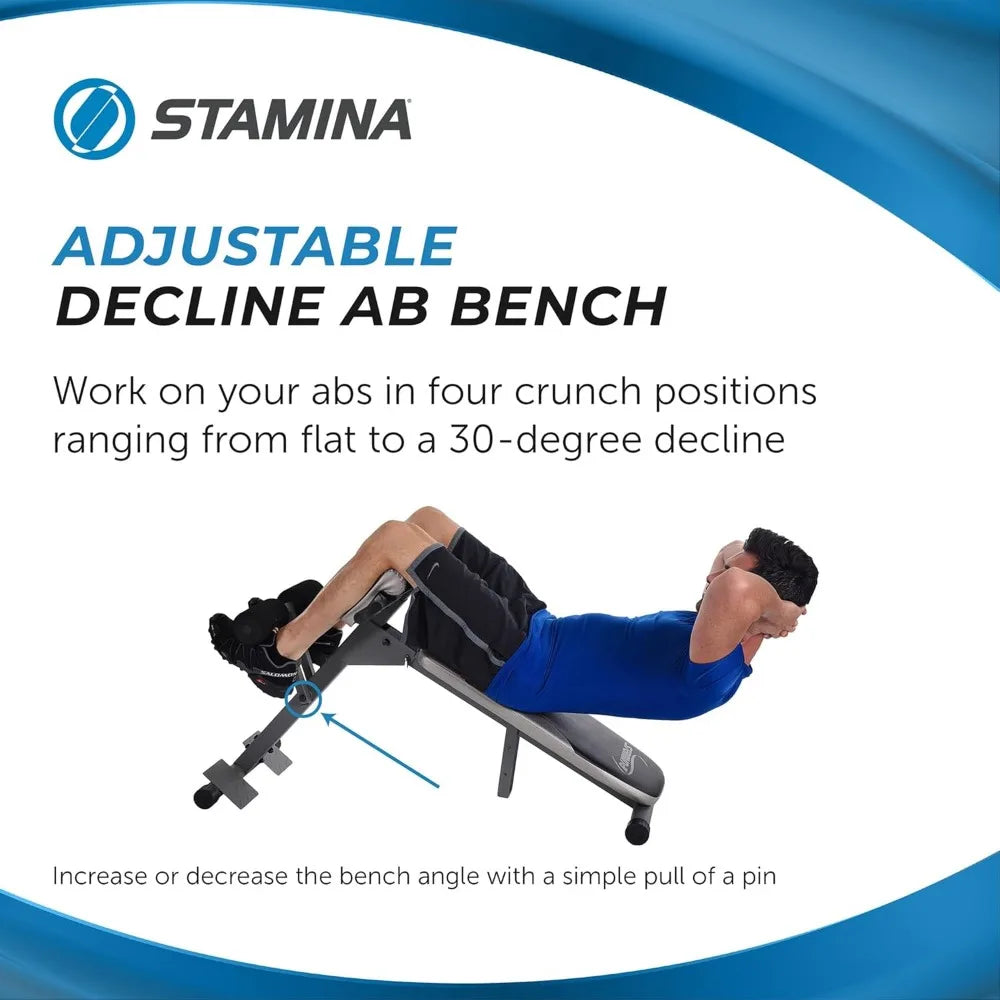 STAMINA

ADJUSTABLE
DECLINE AB BENCH

Work on your abs in four crunch positions ranging from flat to a 30-degree decline

Increase or decrease the bench angle with a simple pull of a pin